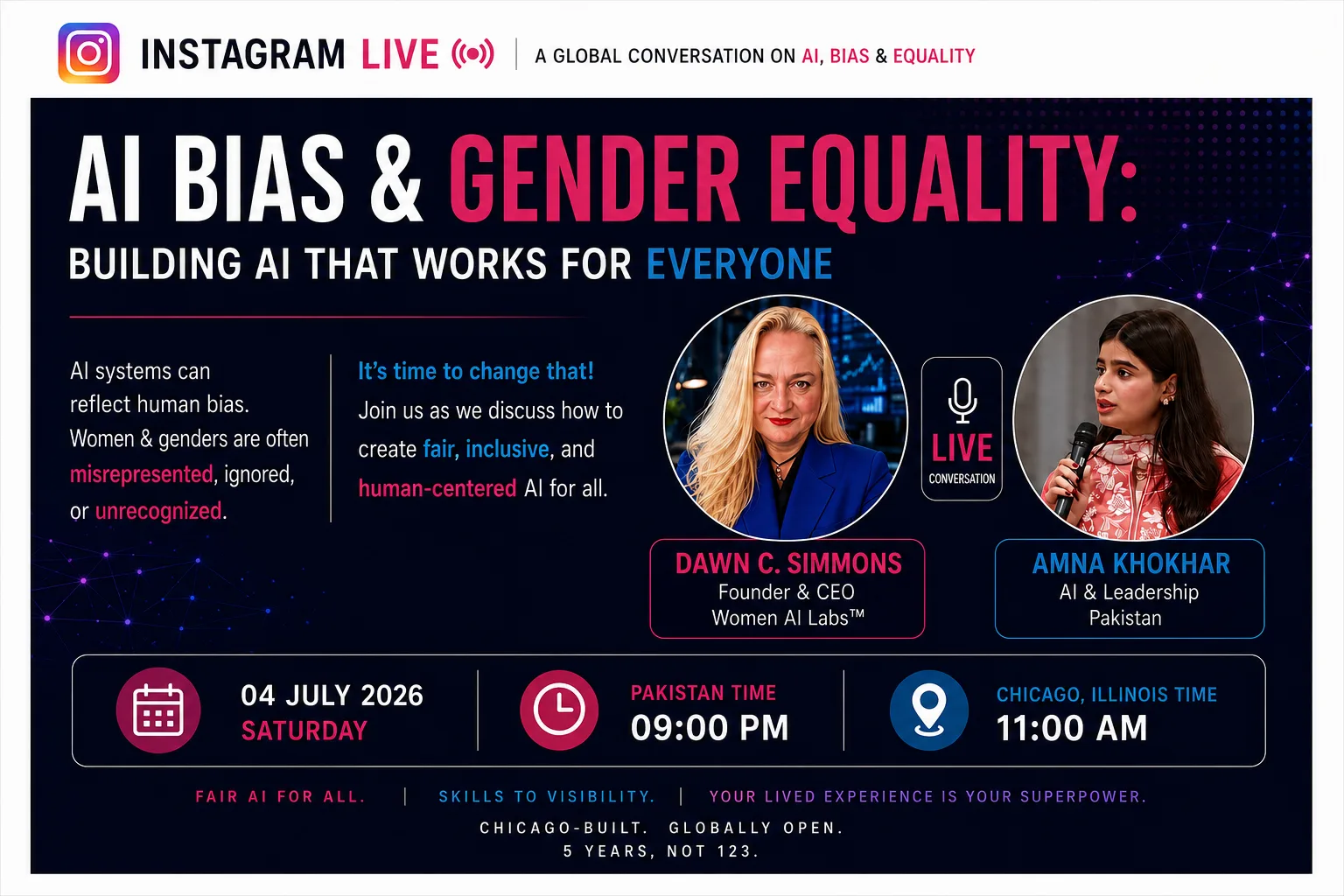 INSTAGRAM LIVE | A GLOBAL CONVERSATION ON AI, BIAS & EQUALITY

AI BIAS & GENDER EQUALITY:

BUILDING AI THAT WORKS FOR EVERYONE

AI systems can reflect human bias. Women & genders are often misrepresented, ignored, or unrecognized.

It's time to change that!

Join us as we discuss how to create fair, inclusive, and human-centered AI for all.

LIVE
CONVERSATION

DAWN C. SIMMONS
Founder & CEO
Women AI Labs™

AMNA KHOKHAR
AI & Leadership
Pakistan

04 JULY 2026
SATURDAY

PAKISTAN TIME
09:00 PM

CHICAGO, ILLINOIS TIME
11:00 AM

FAIR AI FOR ALL. | SKILLS TO VISIBILITY. | YOUR LIVED EXPERIENCE IS YOUR SUPERPOWER.

CHICAGO-BUILT. GLOBALLY OPEN.
5 YEARS, NOT 123.